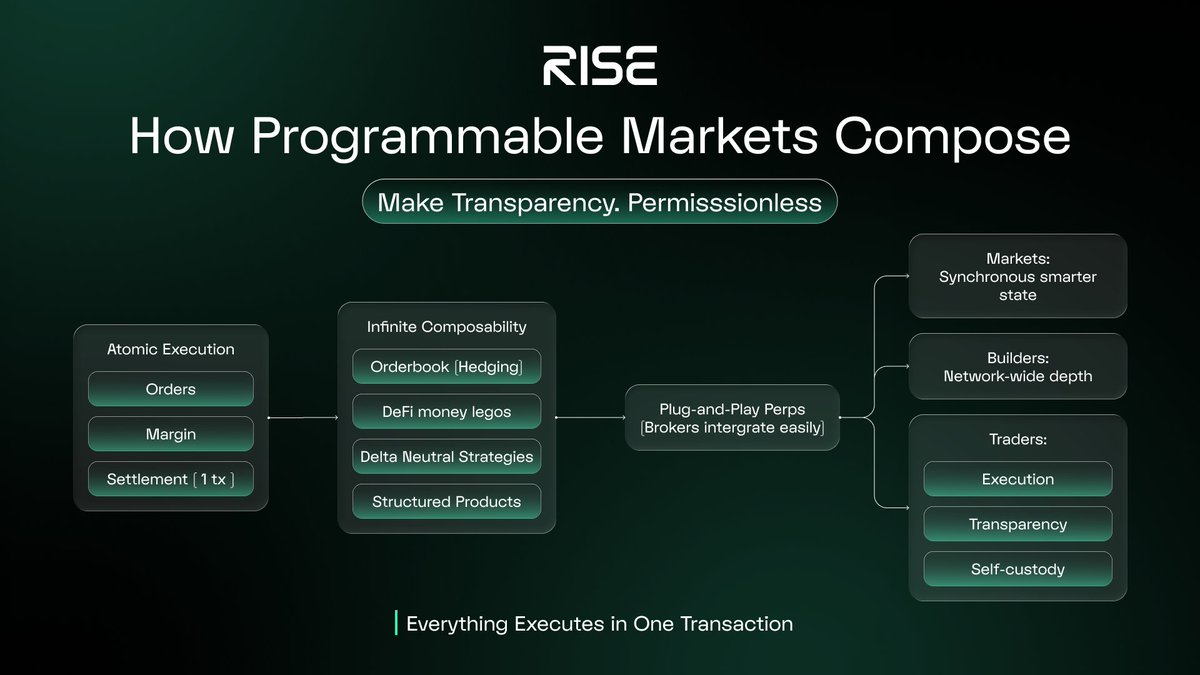 RISE

How Programmable Markets Compose

Make Transparency. Permisssionless

Atomic Execution

Orders

Margin

Settlement [ 1 tx ]

Infinite Composability

Orderbook [Hedging]

DeFi money legos

Delta Neutral Strategies

Structured Products

Plug-and-Play Perps [Brokers intergrate easily]

Markets: Synchronous smarter state

Builders: Network-wide depth

Traders:

Execution

Transparency

Self-custody

Everything Executes in One Transaction